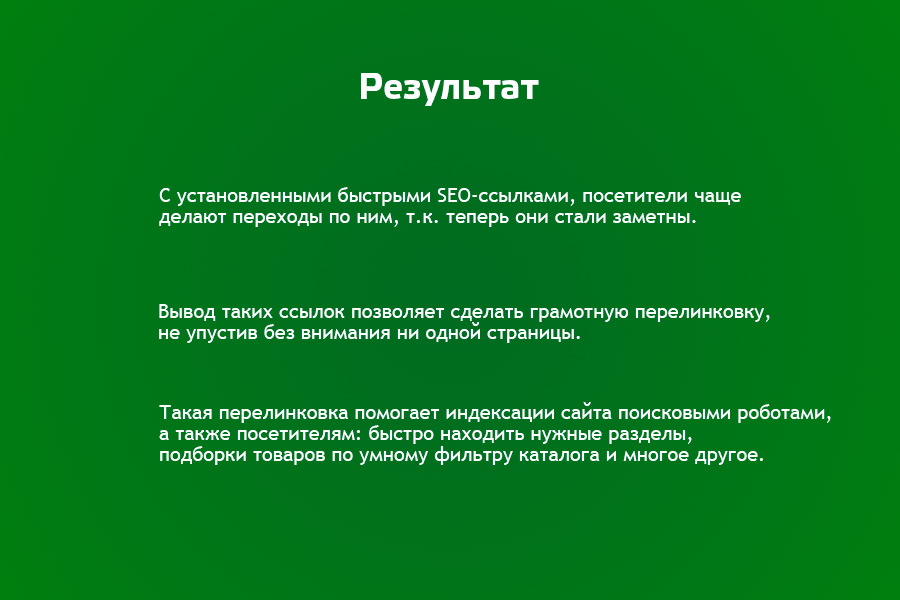 Результат

С установленными быстрыми SEO-ссылками, посетители чаще делают переходы по ним, т.к. теперь они стали заметны.

Вывод таких ссылок позволяет сделать грамотную перелинковку, не упустив без внимания ни одной страницы.

Такая перелинковка помогает индексации сайта поисковыми роботами, а также посетителям: быстро находить нужные разделы, подборки товаров по умному фильтру каталога и многое другое.